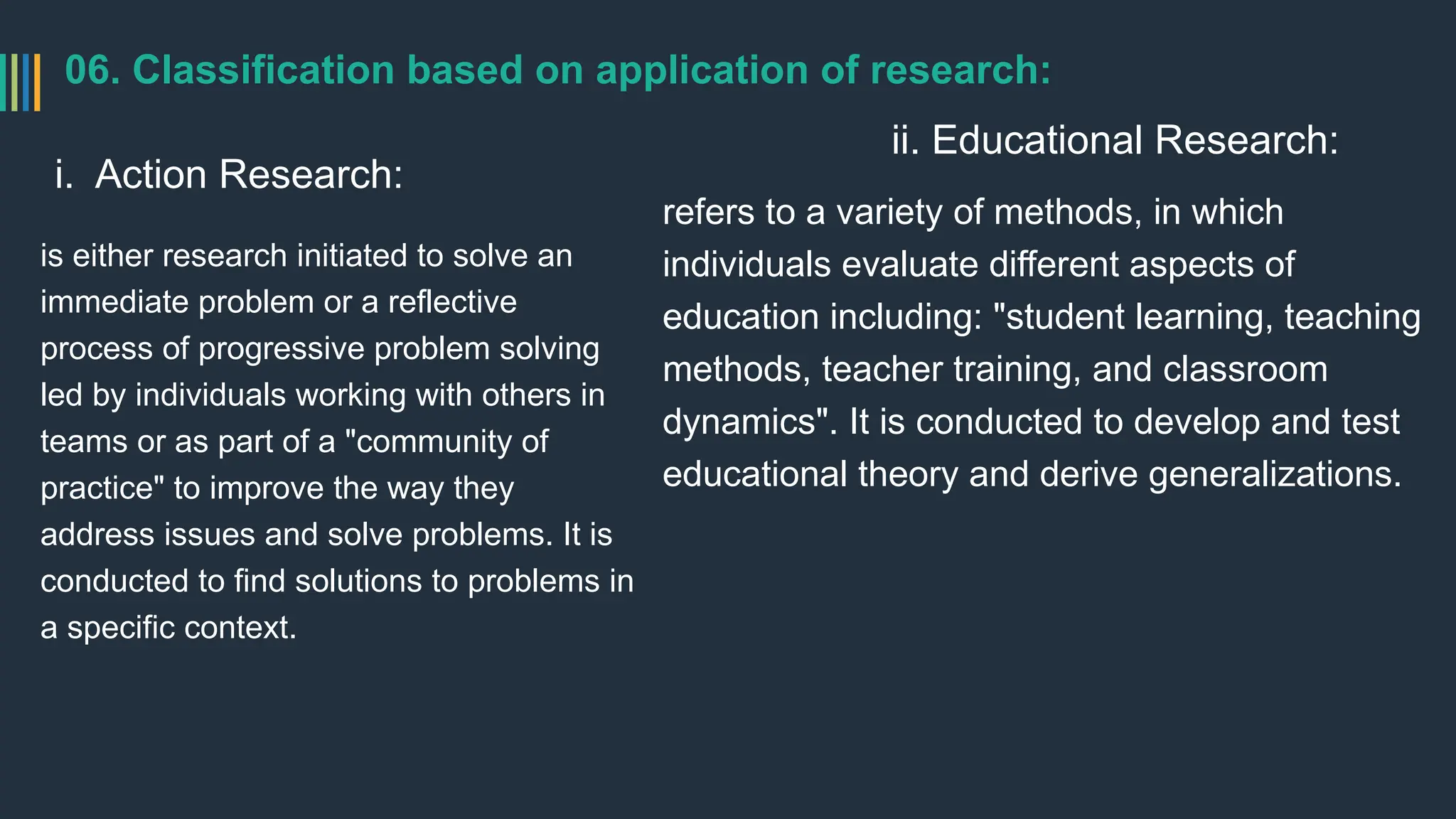 06. Classification based on application of research:

i. Action Research:

is either research initiated to solve an immediate problem or a reflective process of progressive problem solving led by individuals working with others in teams or as part of a "community of practice" to improve the way they address issues and solve problems. It is conducted to find solutions to problems in a specific context.

ii. Educational Research:

refers to a variety of methods, in which individuals evaluate different aspects of education including: "student learning, teaching methods, teacher training, and classroom dynamics". It is conducted to develop and test educational theory and derive generalizations.